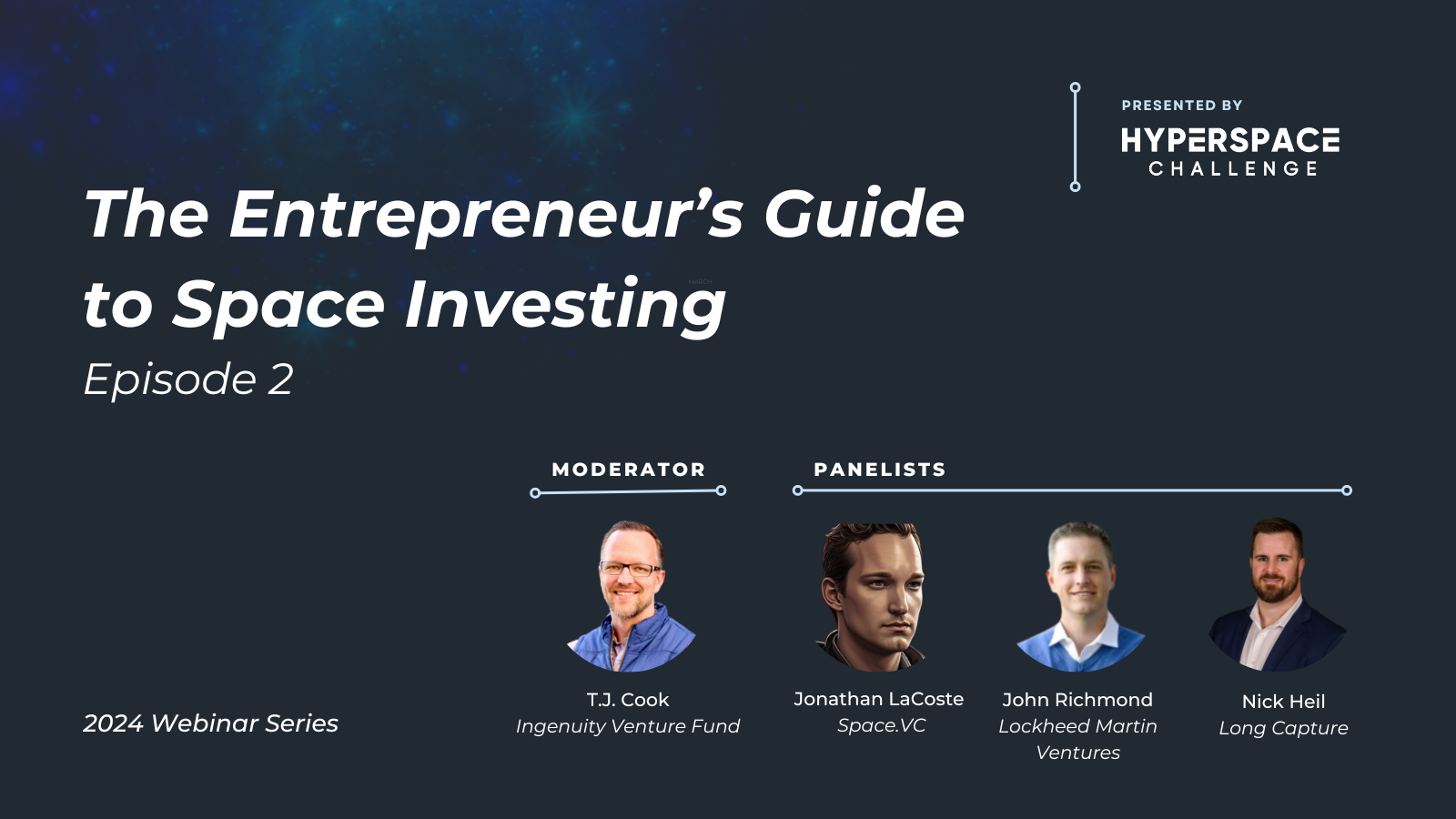 PRESENTED BY
HYPERSPACE
CHALLENGE

The Entrepreneur's Guide to Space Investing
Episode 2

MODERATOR

PANELISTS

T.J. Cook
Ingenuity Venture Fund

Jonathan LaCoste
Space.VC

John Richmond
Lockheed Martin Ventures

Nick Heil
Long Capture

2024 Webinar Series